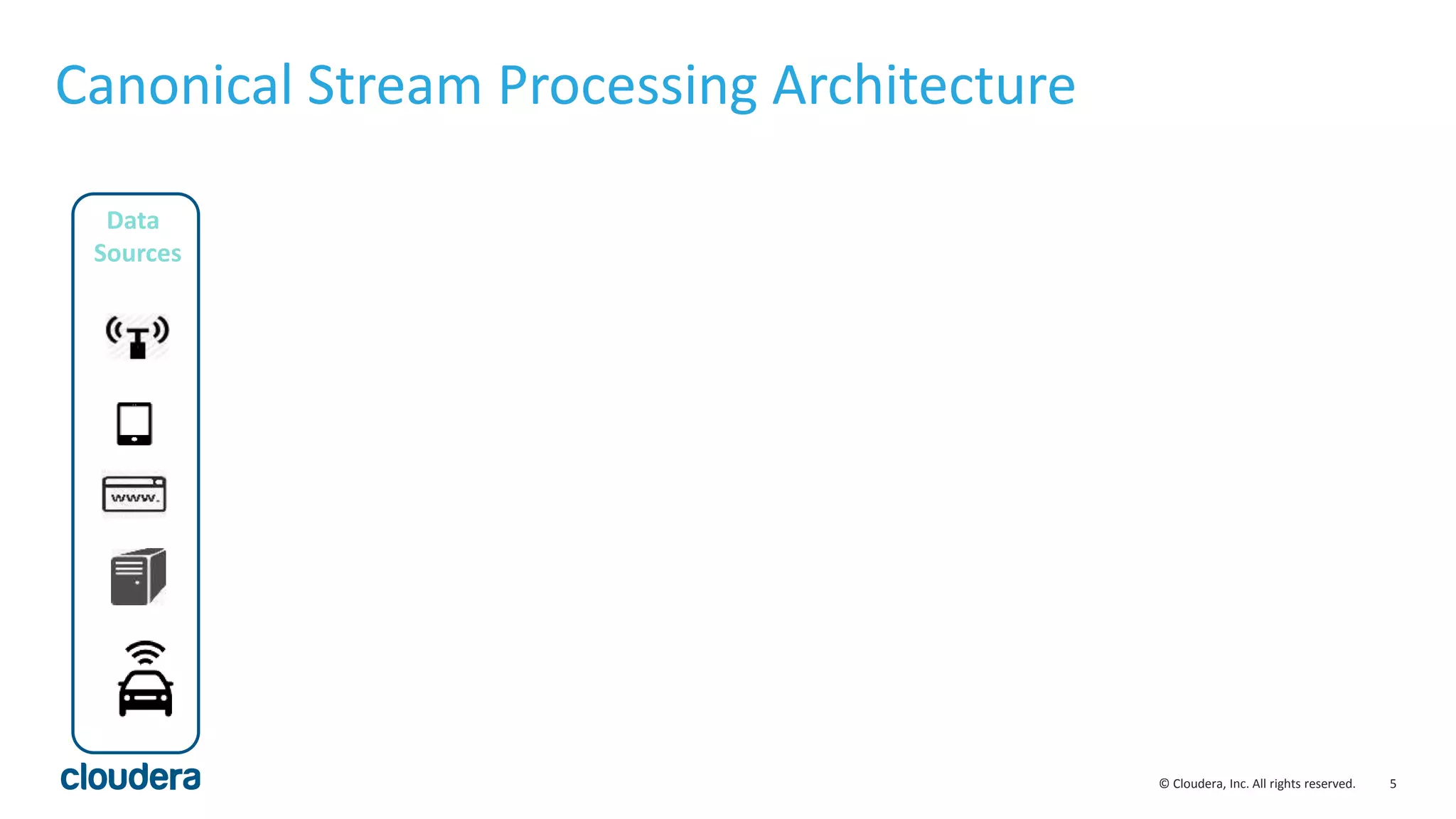 Canonical Stream Processing Architecture

Data Sources

www.

cloudera

© Cloudera, Inc. All rights reserved.

5